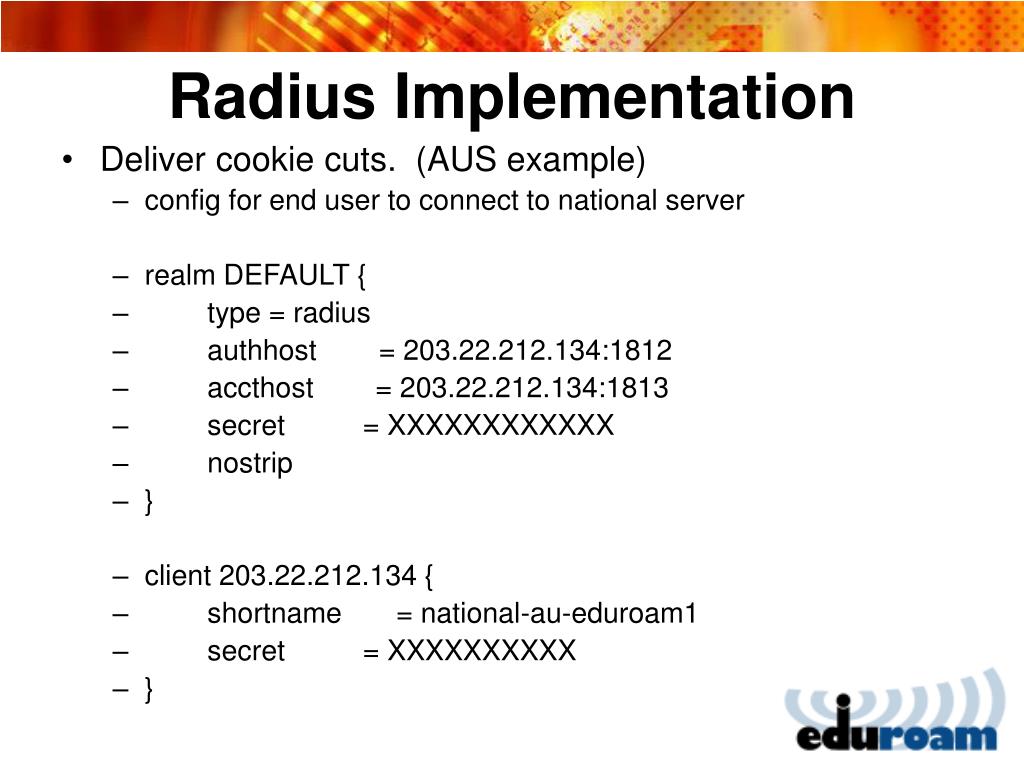 Radius Implementation

• Deliver cookie cuts. (AUS example)
– config for end user to connect to national server

– realm DEFAULT {
– type = radius
– authhost = 203.22.212.134:1812
– accthost = 203.22.212.134:1813
– secret = XXXXXXXXXXXX
– nostrip
– }

– client 203.22.212.134 {
– shortname = national-au-eduroam1
– secret = XXXXXXXXXX
– }

eduroam